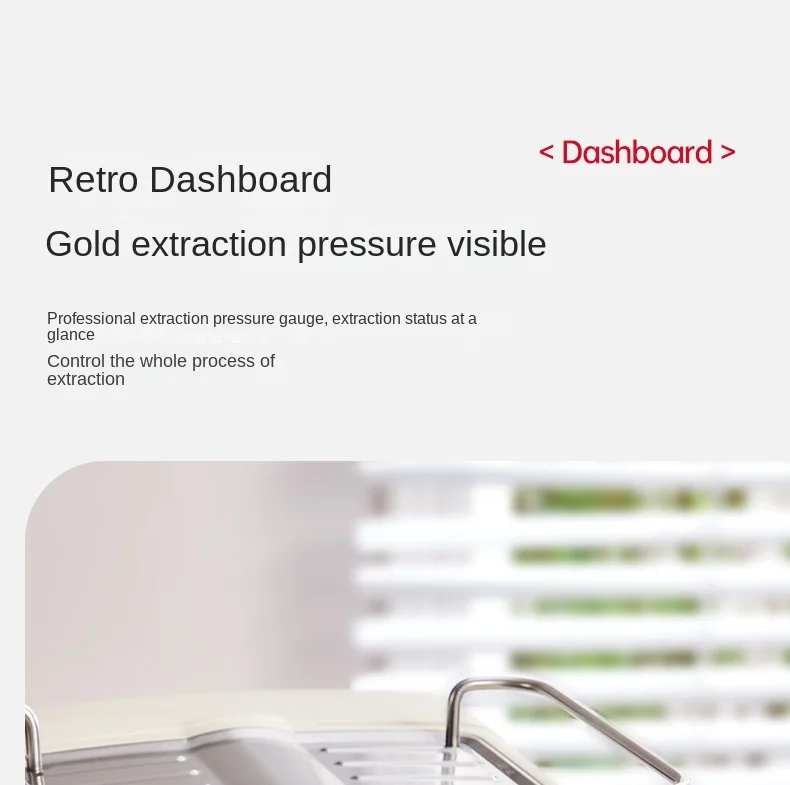 < Dashboard >

Retro Dashboard

Gold extraction pressure visible

Professional extraction pressure gauge, extraction status at a glance

Control the whole process of extraction